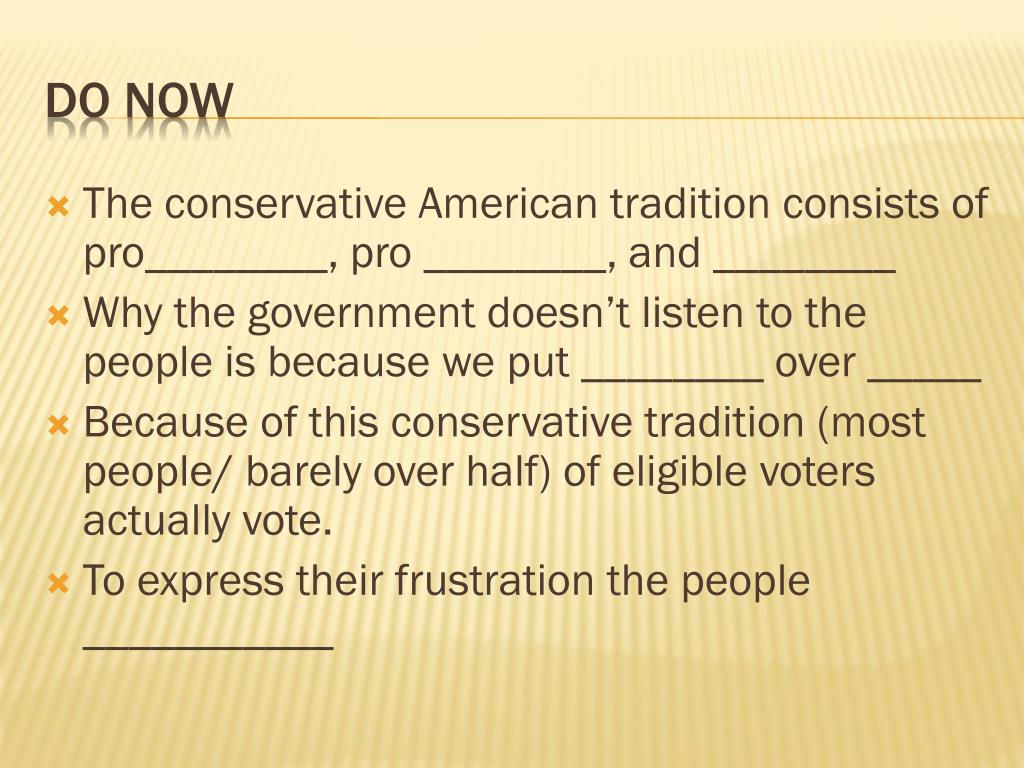 DO NOW

The conservative American tradition consists of pro________, pro ________, and ________

Why the government doesn't listen to the people is because we put ________ over _____

Because of this conservative tradition (most people/ barely over half) of eligible voters actually vote.

To express their frustration the people ___________